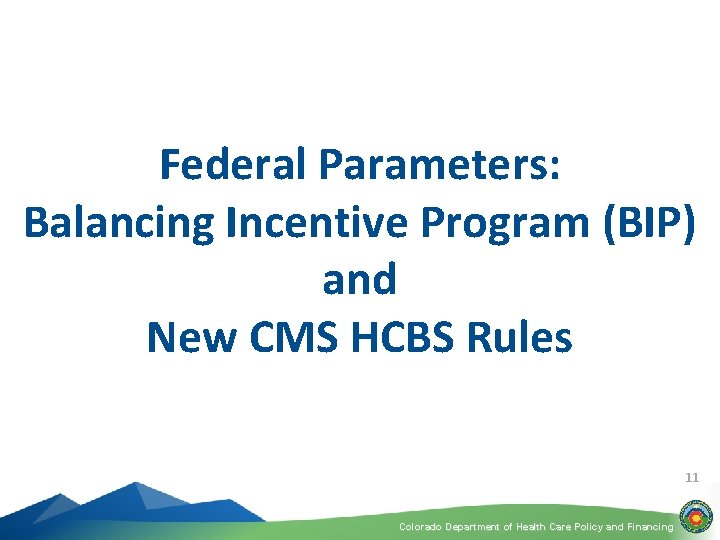 Federal Parameters:
Balancing Incentive Program (BIP)
and
New CMS HCBS Rules

11

Colorado Department of Health Care Policy and Financing